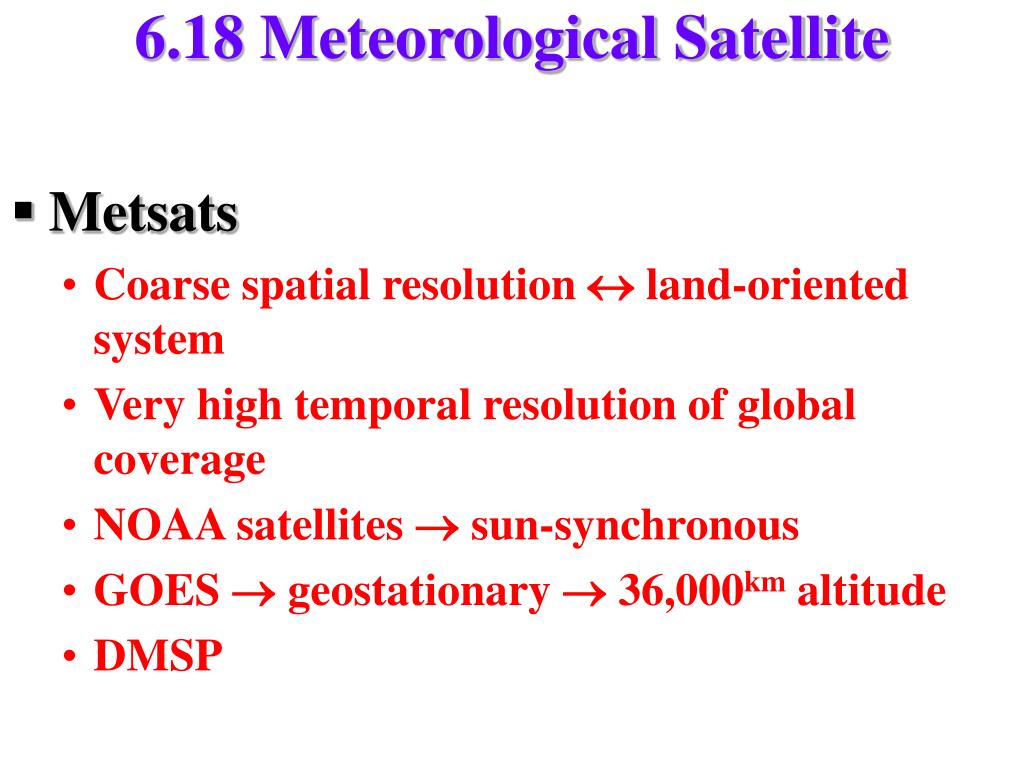 6.18 Meteorological Satellite

▪ Metsats

• Coarse spatial resolution $\leftrightarrow$ land-oriented system
• Very high temporal resolution of global coverage
• NOAA satellites $\rightarrow$ sun-synchronous
• GOES $\rightarrow$ geostationary $\rightarrow$ 36,000$^{km}$ altitude
• DMSP